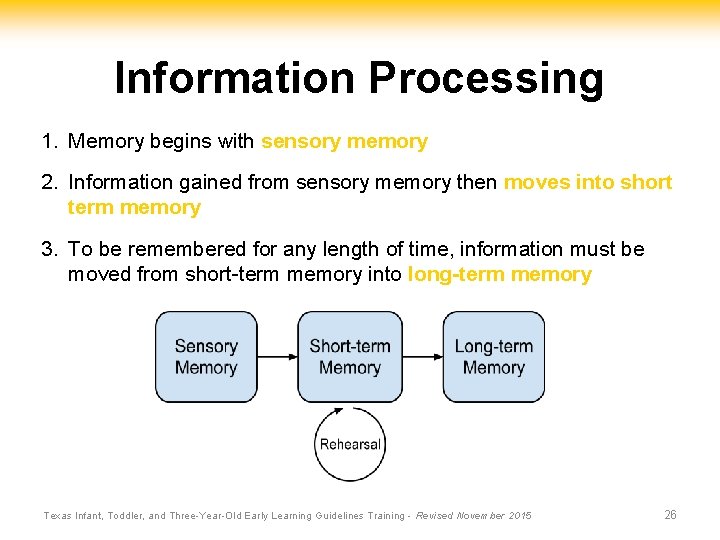 Information Processing

1. Memory begins with sensory memory

2. Information gained from sensory memory then moves into short term memory

3. To be remembered for any length of time, information must be moved from short-term memory into long-term memory

Sensory Memory

Short-term Memory

Long-term Memory

Rehearsal

Texas Infant, Toddler, and Three-Year-Old Early Learning Guidelines Training - Revised November 2015

26